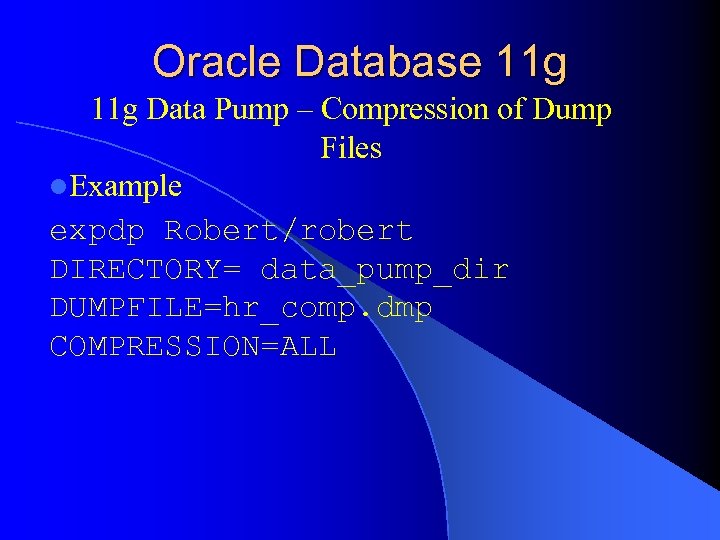 Oracle Database 11g

11g Data Pump – Compression of Dump Files

Example

expdp Robert/robert
DIRECTORY= data_pump_dir
DUMPFILE=hr_comp.dmp
COMPRESSION=ALL